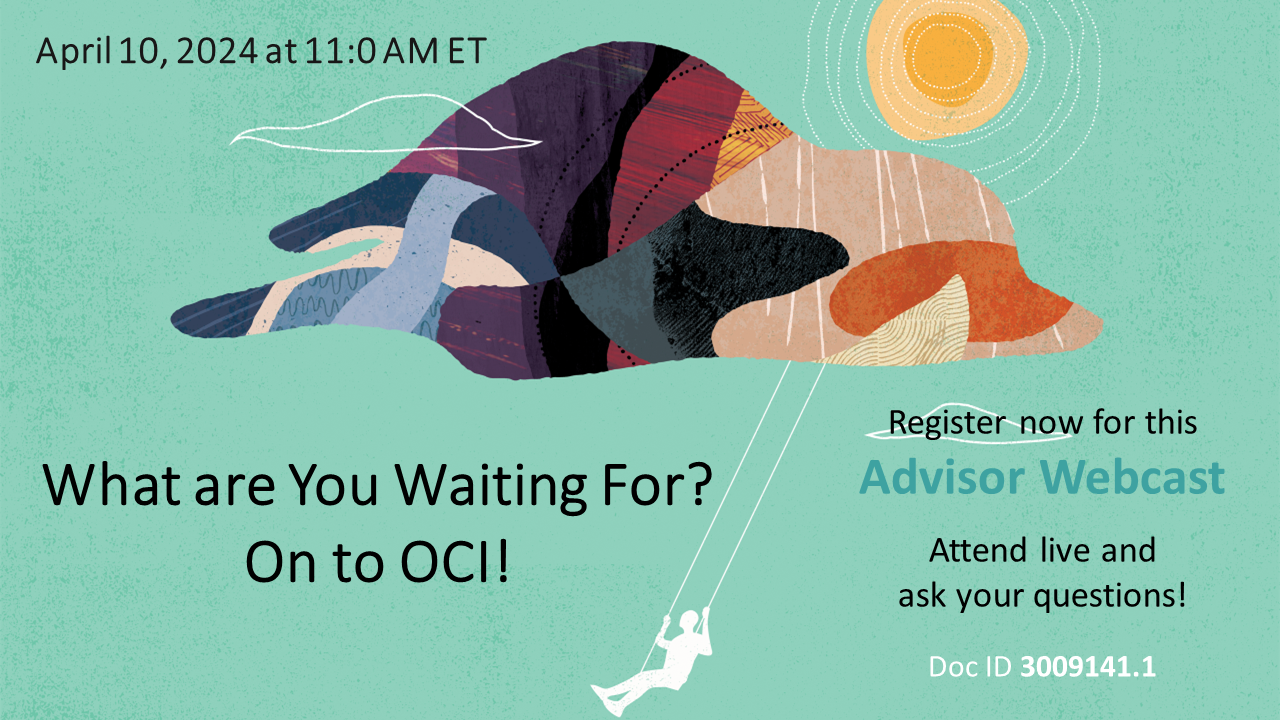 April 10, 2024 at 11:0 AM ET

What are You Waiting For?
On to OCI!

Register now for this
Advisor Webcast

Attend live and
ask your questions!

Doc ID 3009141.1